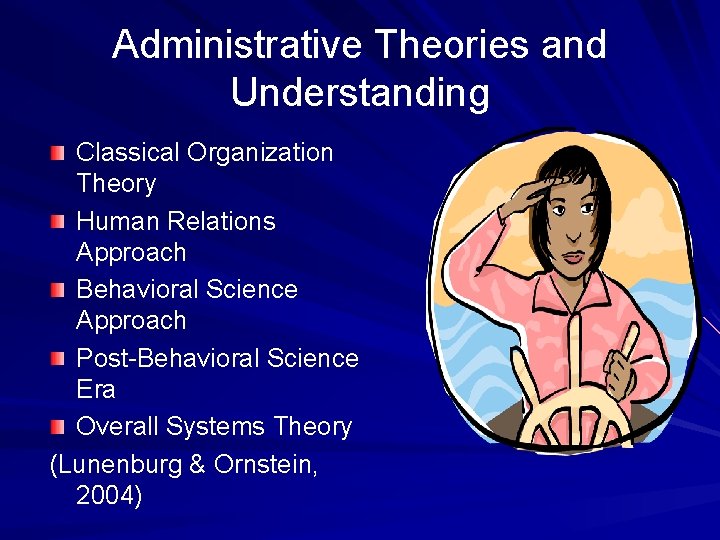 Administrative Theories and Understanding

Classical Organization Theory
Human Relations Approach
Behavioral Science Approach
Post-Behavioral Science Era
Overall Systems Theory

(Lunenburg & Ornstein, 2004)